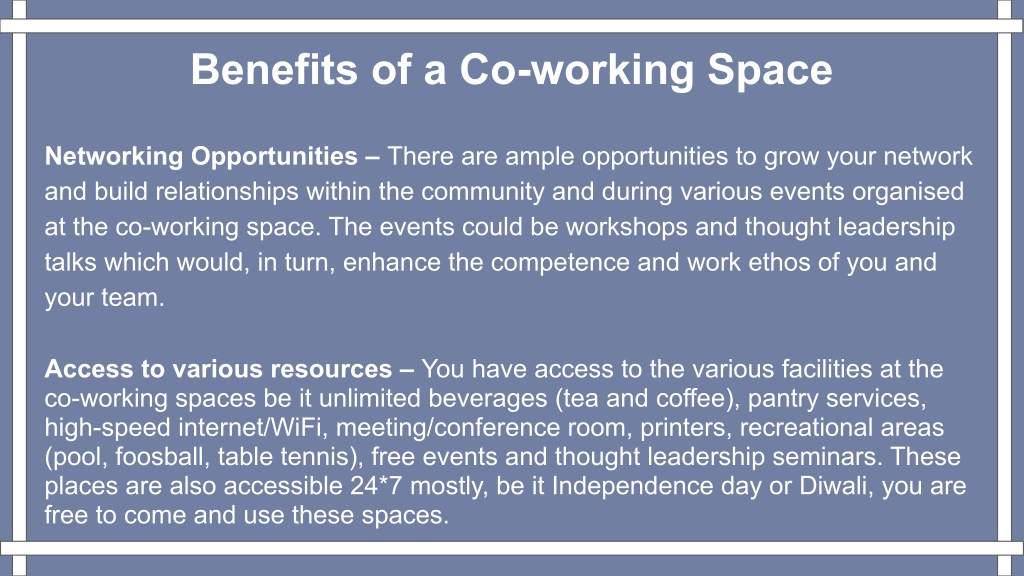 Benefits of a Co-working Space

Networking Opportunities – There are ample opportunities to grow your network and build relationships within the community and during various events organised at the co-working space. The events could be workshops and thought leadership talks which would, in turn, enhance the competence and work ethos of you and your team.

Access to various resources – You have access to the various facilities at the co-working spaces be it unlimited beverages (tea and coffee), pantry services, high-speed internet/WiFi, meeting/conference room, printers, recreational areas (pool, foosball, table tennis), free events and thought leadership seminars. These places are also accessible 24*7 mostly, be it Independence day or Diwali, you are free to come and use these spaces.